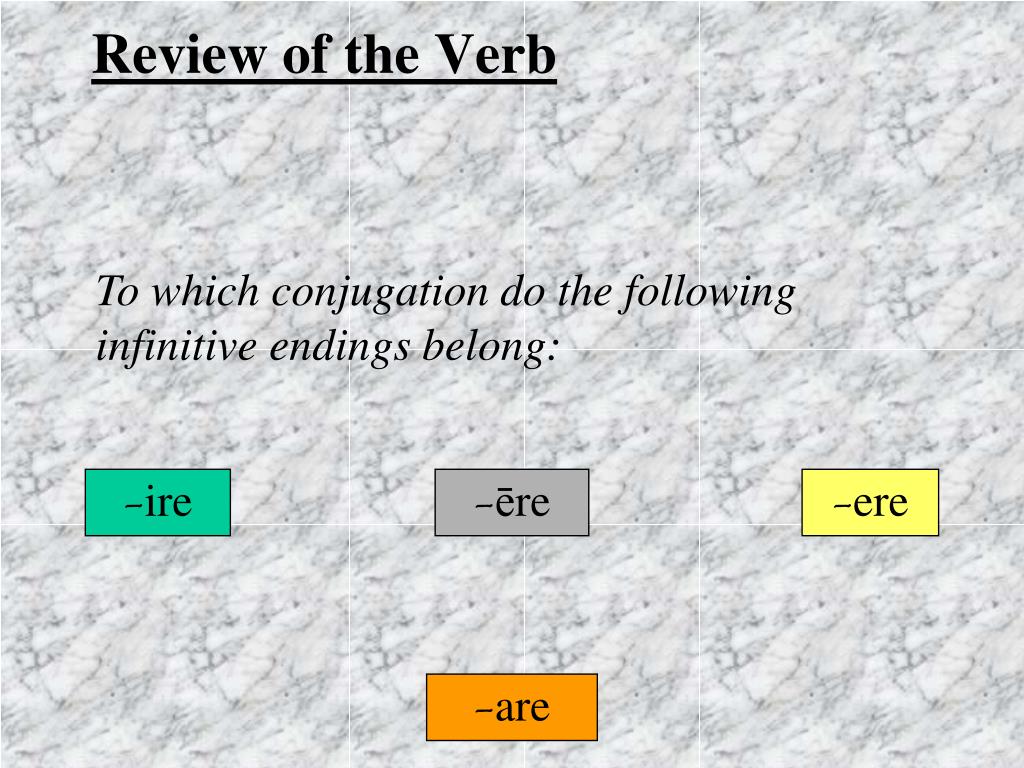 Review of the Verb

To which conjugation do the following infinitive endings belong:

-ire

-ēre

-ere

-are